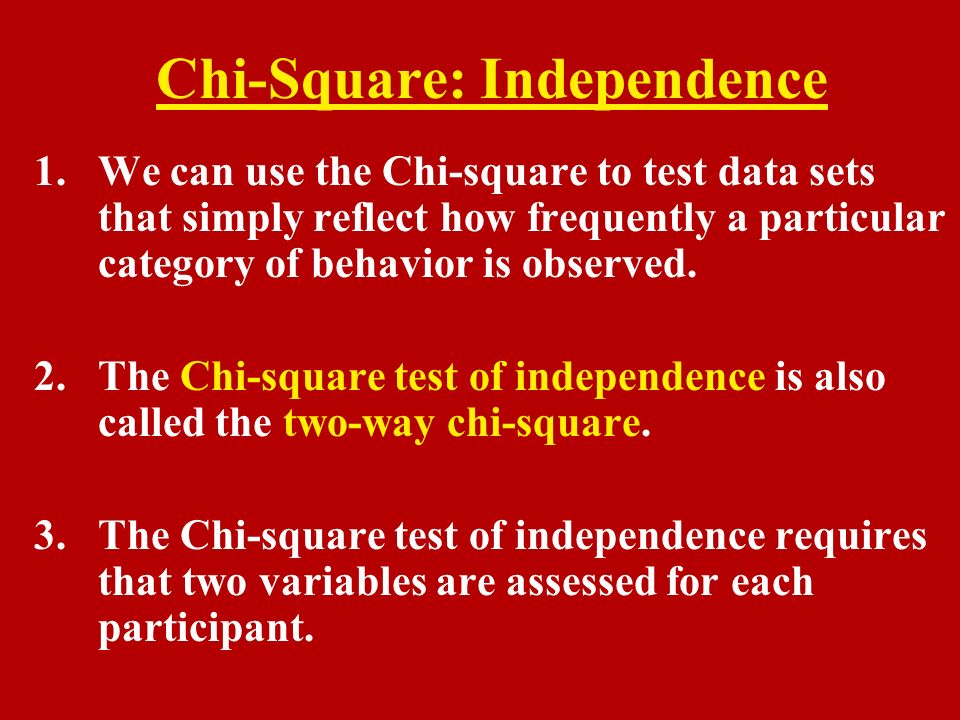 Chi-Square: Independence

1. We can use the Chi-square to test data sets that simply reflect how frequently a particular category of behavior is observed.

2. The Chi-square test of independence is also called the two-way chi-square.

3. The Chi-square test of independence requires that two variables are assessed for each participant.